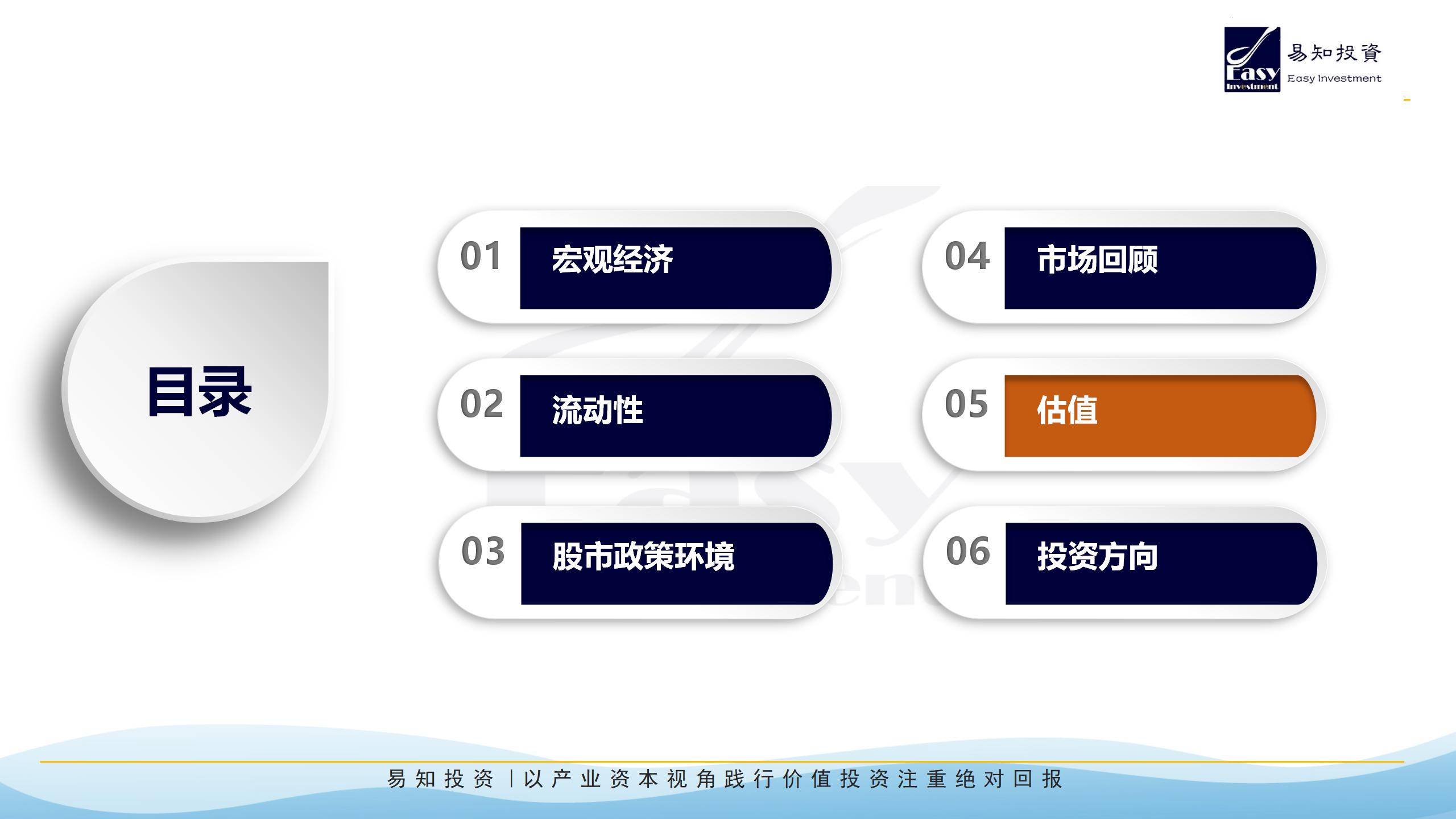 Easy Investment 易知投資 Easy Investment

目录

01 宏观经济

02 流动性

03 股市政策环境

04 市场回顾

05 估值

06 投资方向

易知投资 | 以产业资本视角践行价值投资注重绝对回报